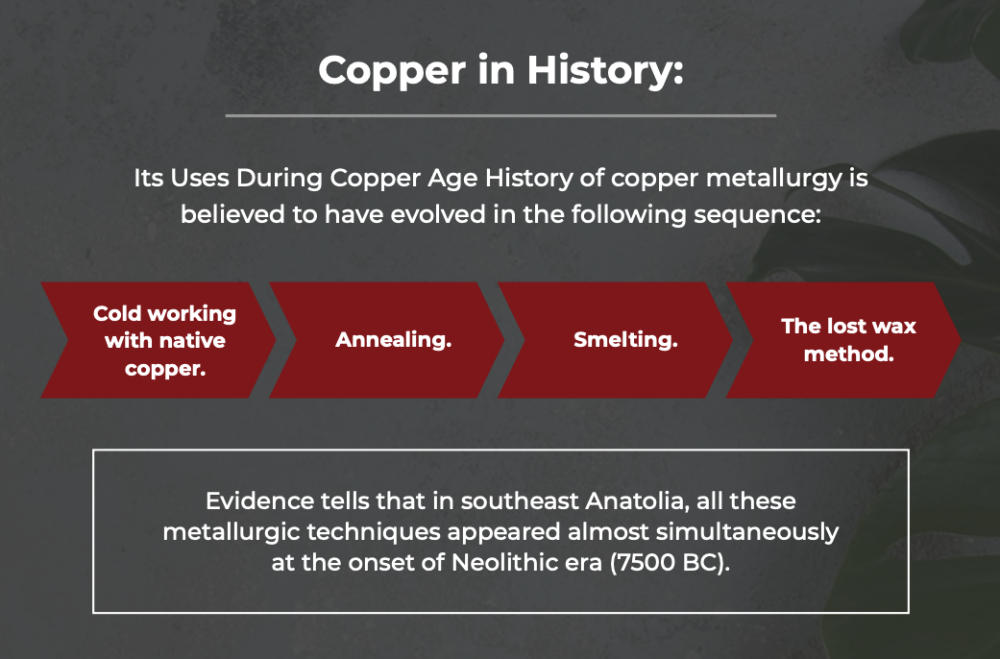 Copper in History:

Its Uses During Copper Age History of copper metallurgy is believed to have evolved in the following sequence:

Cold working with native copper.

Annealing.

Smelting.

The lost wax method.

Evidence tells that in southeast Anatolia, all these metallurgic techniques appeared almost simultaneously at the onset of Neolithic era (7500 BC).